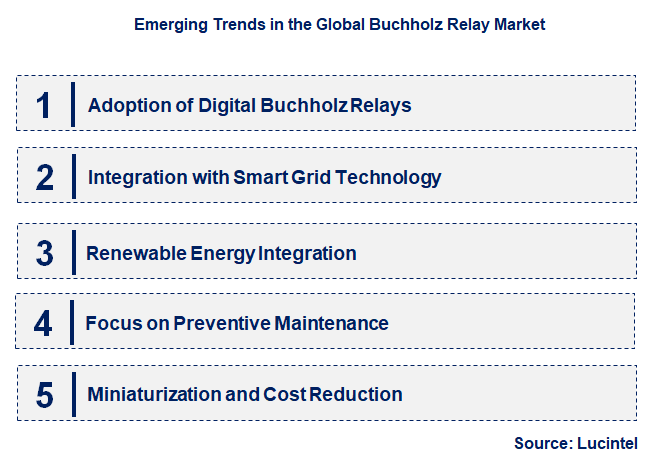 Emerging Trends in the Global Buchholz Relay Market

1 Adoption of Digital Buchholz Relays

2 Integration with Smart Grid Technology

3 Renewable Energy Integration

4 Focus on Preventive Maintenance

5 Miniaturization and Cost Reduction

Source: Lucintel